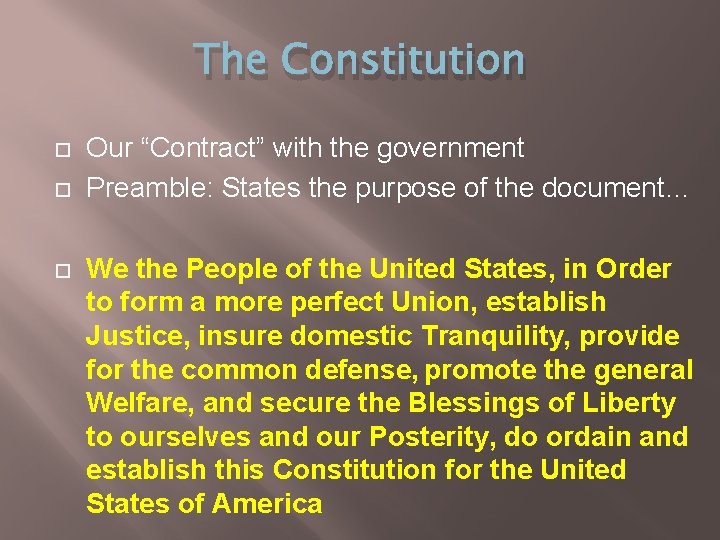 The Constitution

Our “Contract” with the government

Preamble: States the purpose of the document…

We the People of the United States, in Order to form a more perfect Union, establish Justice, insure domestic Tranquility, provide for the common defense, promote the general Welfare, and secure the Blessings of Liberty to ourselves and our Posterity, do ordain and establish this Constitution for the United States of America